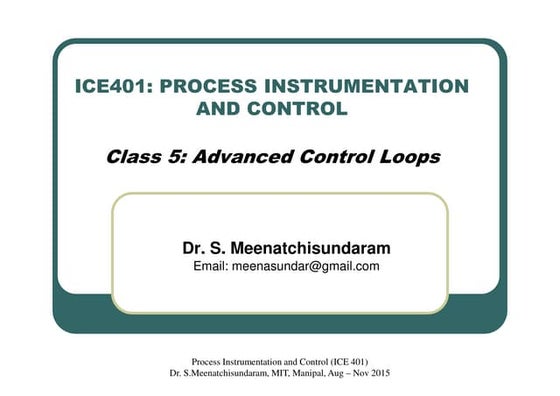 ICE401: PROCESS INSTRUMENTATION AND CONTROL

Class 5: Advanced Control Loops

Dr. S. Meenatchisundaram
Email: meenasundar@gmail.com

Process Instrumentation and Control (ICE 401)
Dr. S.Meenatchisundaram, MIT, Manipal, Aug – Nov 2015